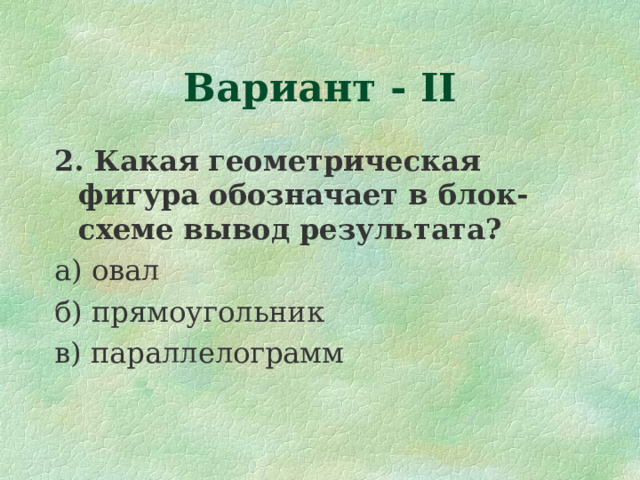 Вариант - II

2. Какая геометрическая фигура обозначает в блок-схеме вывод результата?

а) овал

б) прямоугольник

в) параллелограмм